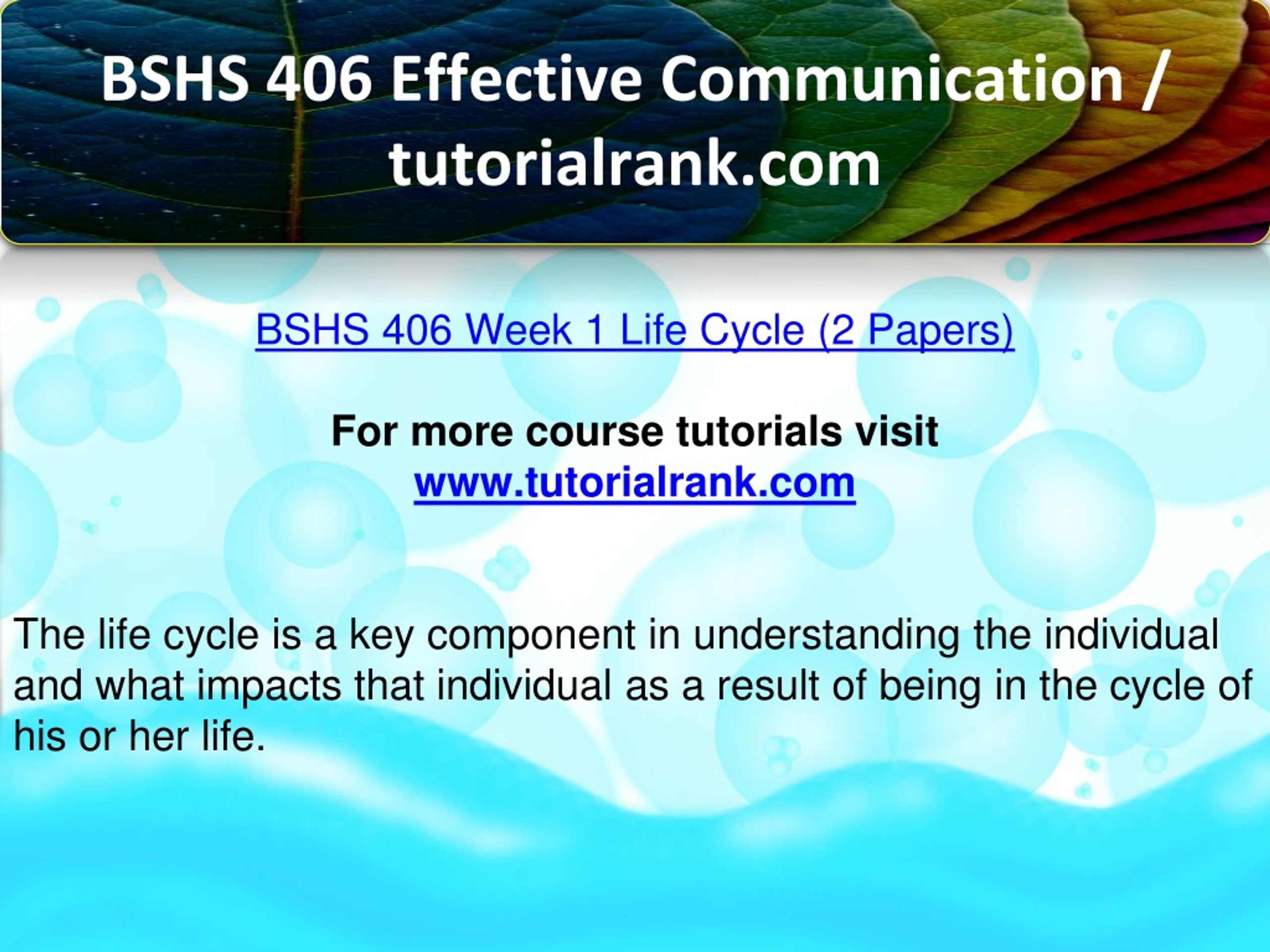 BSHS 406 Effective Communication / tutorialrank.com

BSHS 406 Week 1 Life Cycle (2 Papers)

For more course tutorials visit
www.tutorialrank.com

The life cycle is a key component in understanding the individual and what impacts that individual as a result of being in the cycle of his or her life.